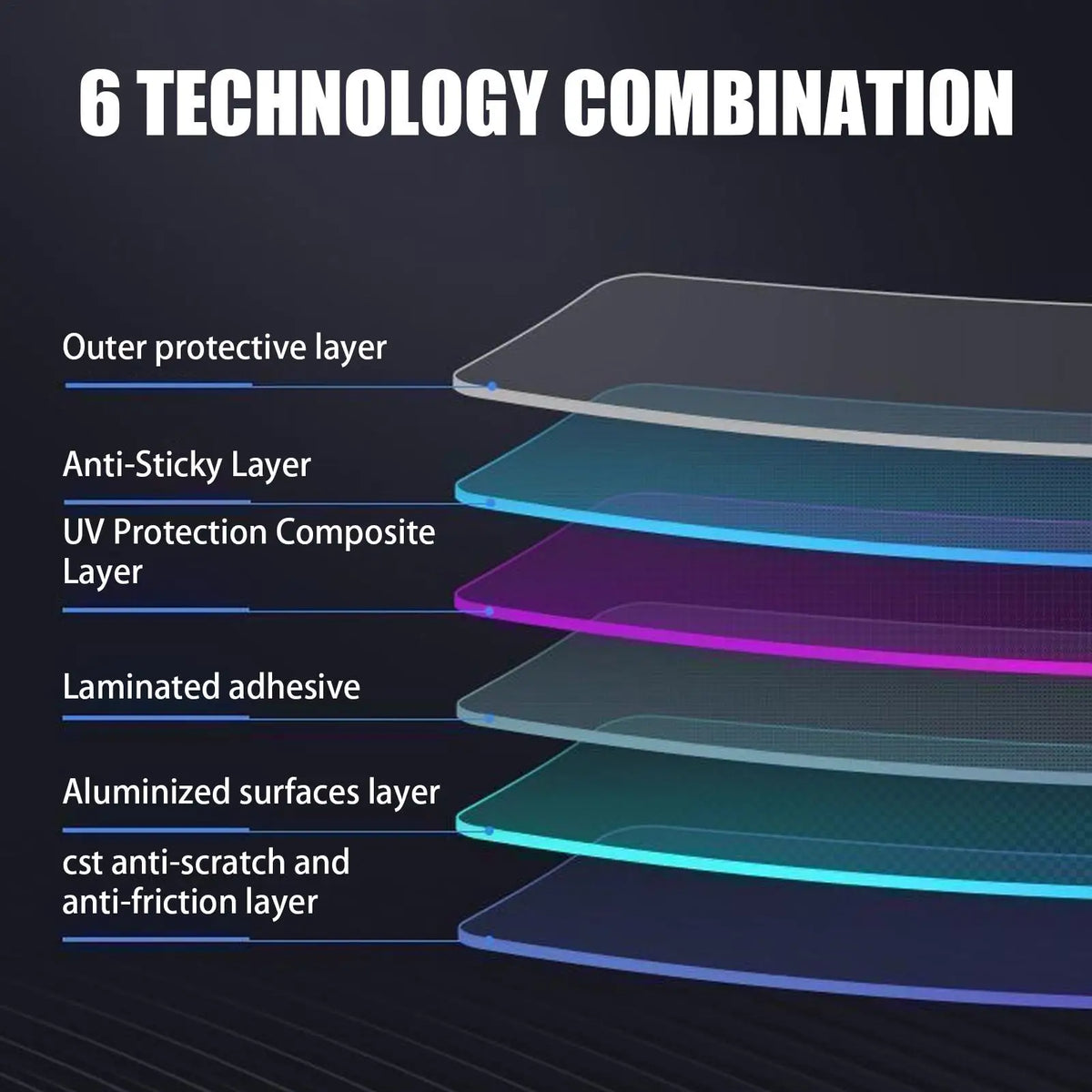 6 TECHNOLOGY COMBINATION

Outer protective layer

Anti-Sticky Layer

UV Protection Composite Layer

Laminated adhesive

Aluminized surfaces layer

cst anti-scratch and anti-friction layer